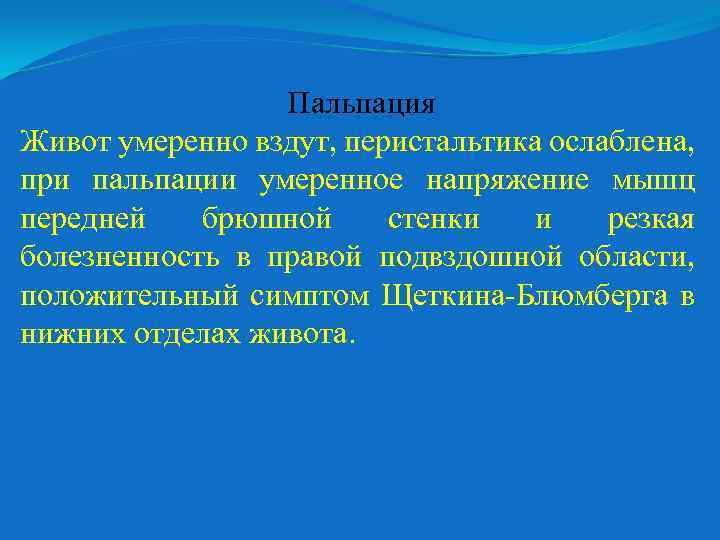 Пальпация

Живот умеренно вздут, перистальтика ослаблена, при пальпации умеренное напряжение мышц передней брюшной стенки и резкая болезненность в правой подвздошной области, положительный симптом Щеткина-Блюмберга в нижних отделах живота.